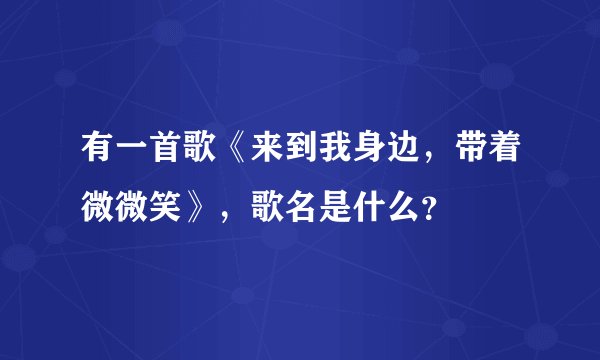 有一首歌《来到我身边，带着微微笑》，歌名是什么?